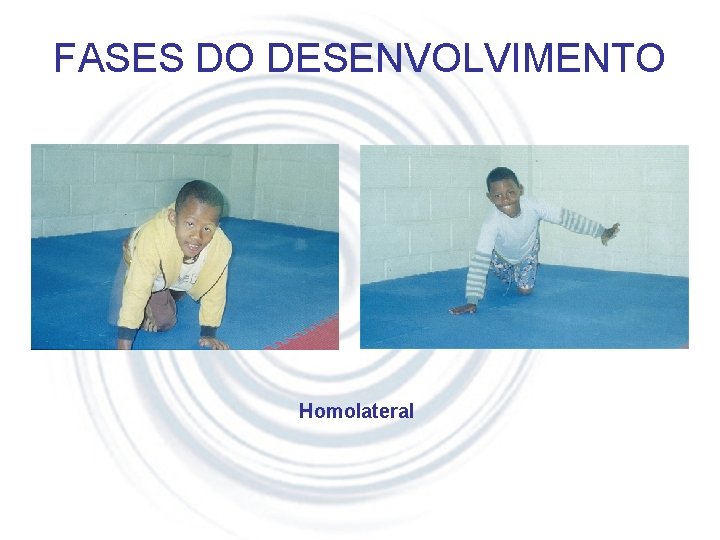 FASES DO DESENVOLVIMENTO

Homolateral